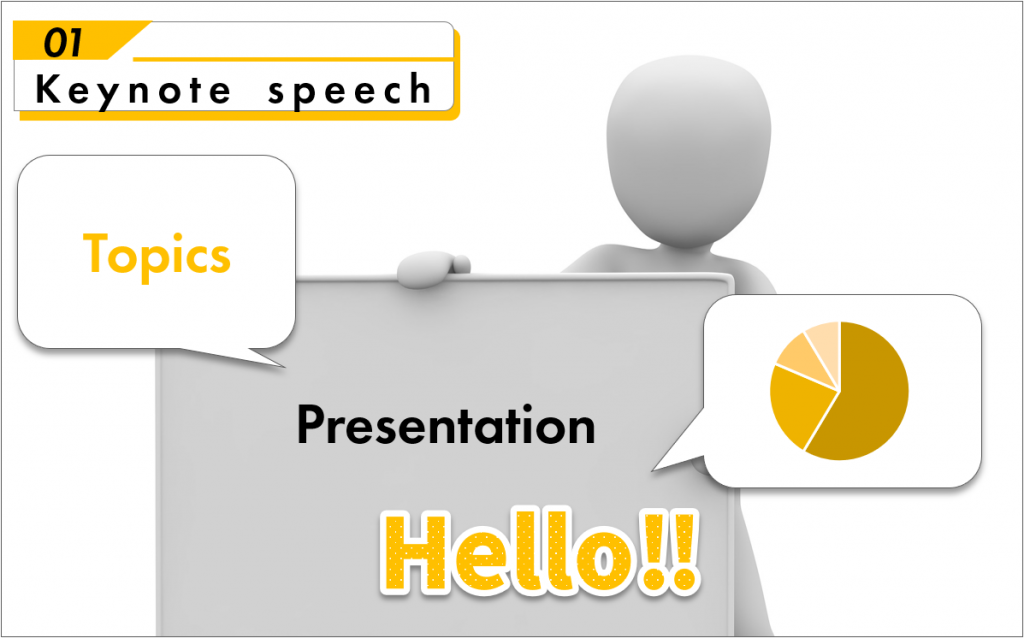 01
Keynote speech

Topics

Presentation

Hello!!